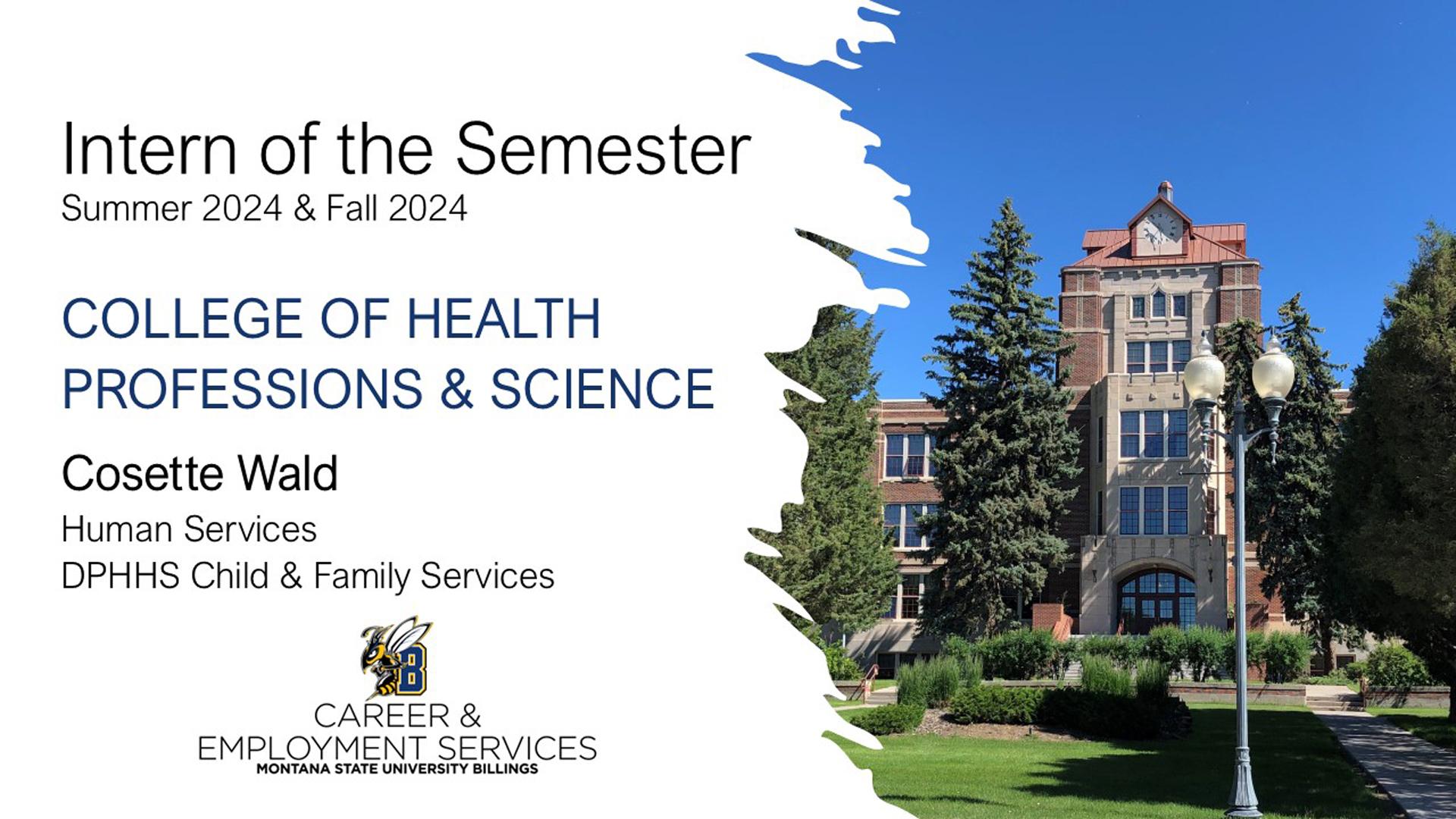 Intern of the Semester
Summer 2024 & Fall 2024

COLLEGE OF HEALTH PROFESSIONS & SCIENCE

Cosette Wald

Human Services
DPHHS Child & Family Services

B

CAREER &
EMPLOYMENT SERVICES
MONTANA STATE UNIVERSITY BILLINGS